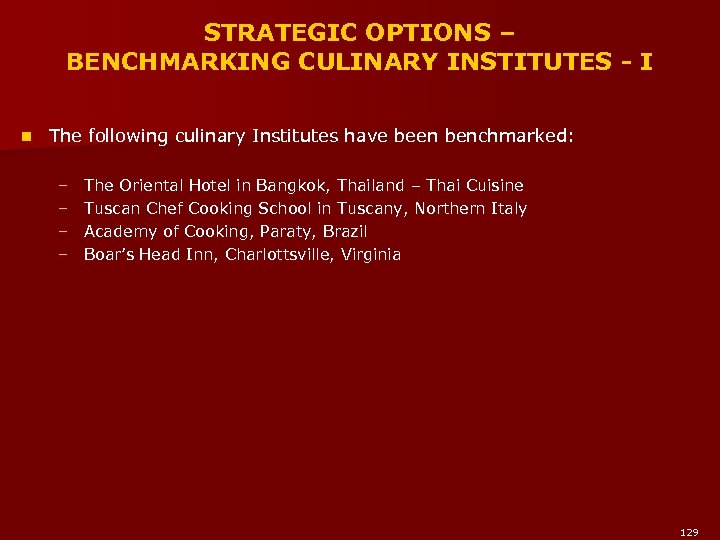 STRATEGIC OPTIONS –
BENCHMARKING CULINARY INSTITUTES - I

The following culinary Institutes have been benchmarked:

– The Oriental Hotel in Bangkok, Thailand – Thai Cuisine
– Tuscan Chef Cooking School in Tuscany, Northern Italy
– Academy of Cooking, Paraty, Brazil
– Boar's Head Inn, Charlottsville, Virginia

129